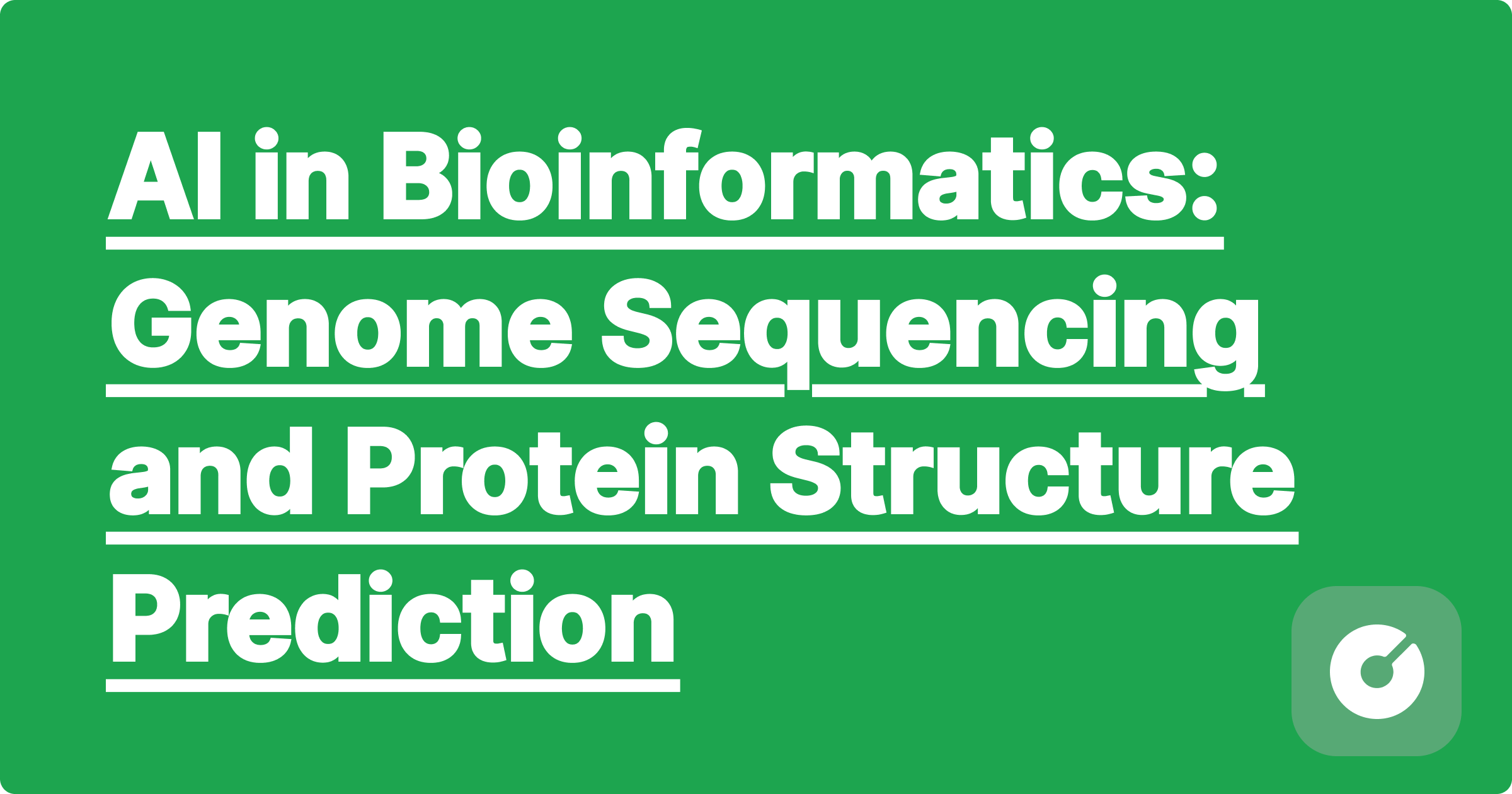 AI in Bioinformatics: Genome Sequencing and Protein Structure Prediction